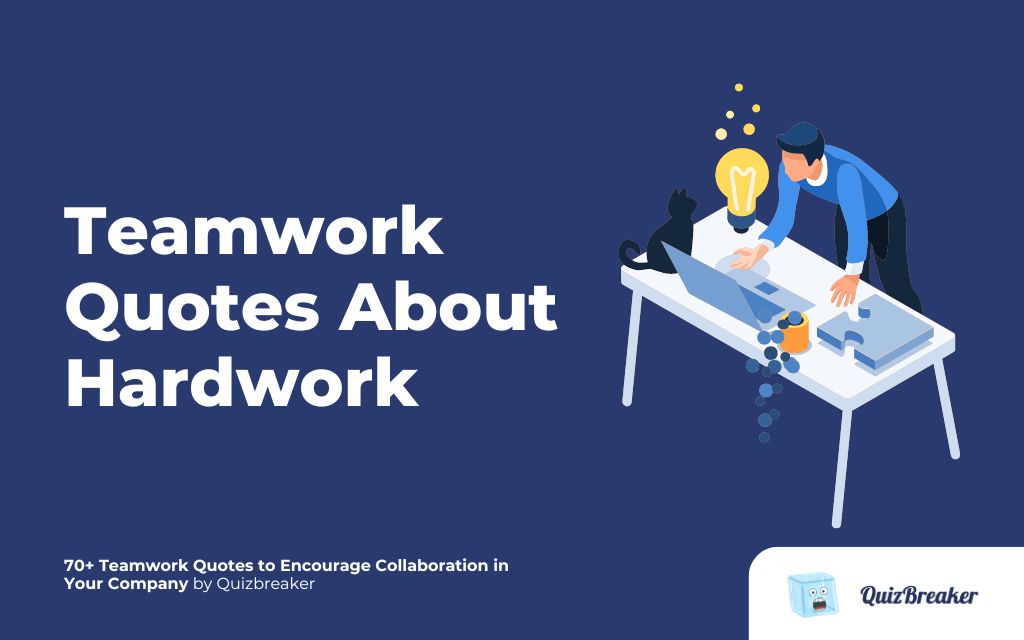 Teamwork Quotes About Hardwork

70+ Teamwork Quotes to Encourage Collaboration in Your Company by Quizbreaker

QuizBreaker